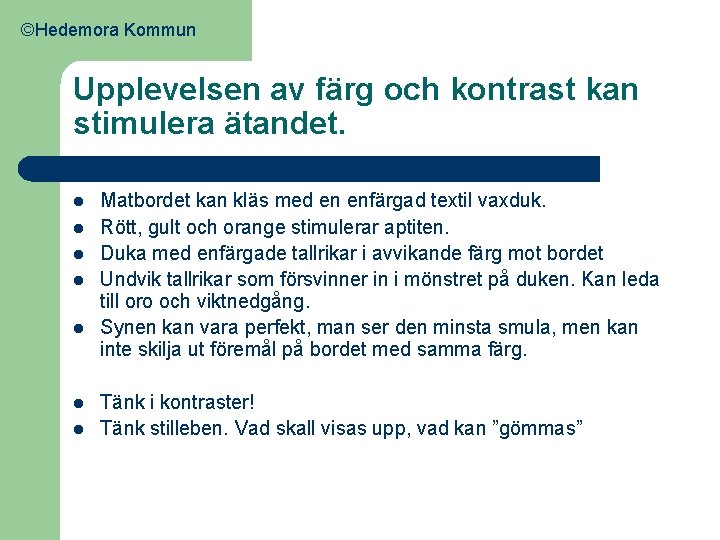 ©Hedemora Kommun

Upplevelsen av färg och kontrast kan stimulera ätandet.

- Matbordet kan kläs med en enfärgad textil vaxduk.
- Rött, gult och orange stimulerar aptiten.
- Duka med enfärgade tallrikar i avvikande färg mot bordet
- Undvik tallrikar som försvinner in i mönstret på duken. Kan leda till oro och viktnedgång.
- Synen kan vara perfekt, man ser den minsta smula, men kan inte skilja ut föremål på bordet med samma färg.

- Tänk i kontraster!
- Tänk stilleben. Vad skall visas upp, vad kan ”gömmas”